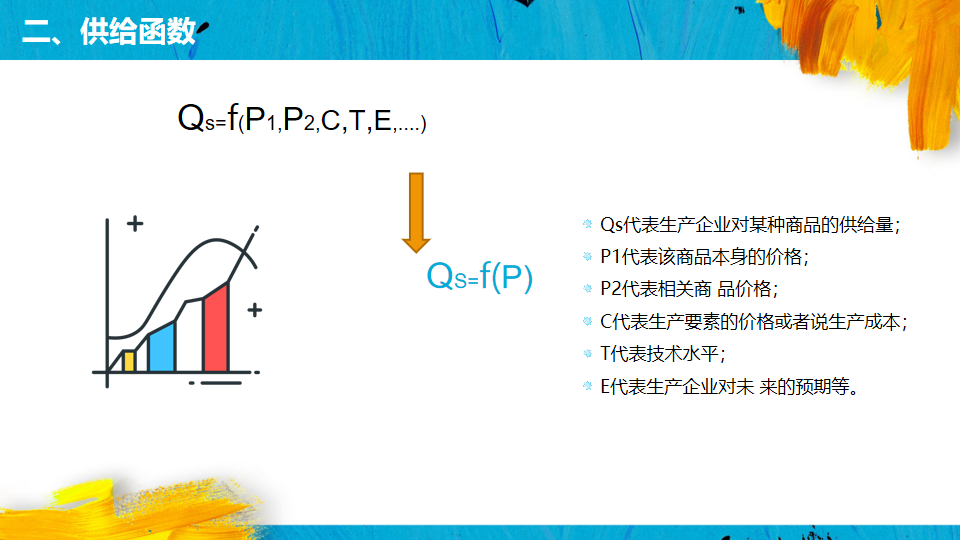 二、供给函数

$Q_s=f(P_1,P_2,C,T,E,....)$

$Q_S=f(P)$

Qs代表生产企业对某种商品的供给量；

P1代表该商品本身的价格；

P2代表相关商 品价格；

C代表生产要素的价格或者说生产成本；

T代表技术水平；

E代表生产企业对未 来的预期等。